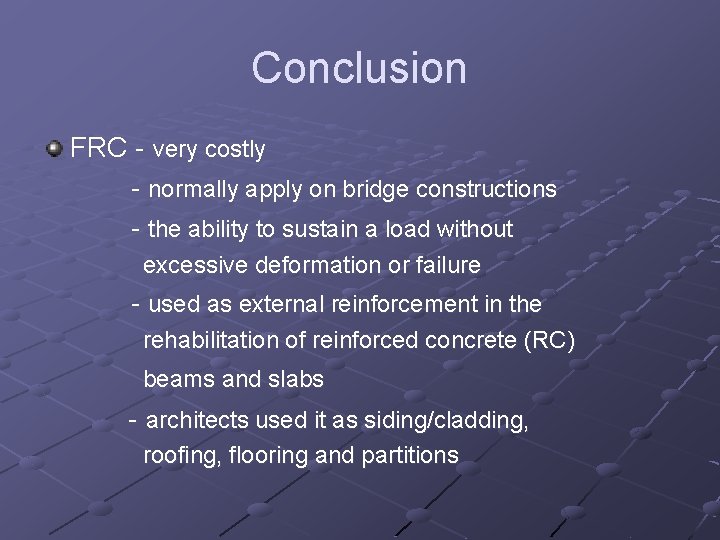 Conclusion

FRC - very costly

- normally apply on bridge constructions

- the ability to sustain a load without excessive deformation or failure

- used as external reinforcement in the rehabilitation of reinforced concrete (RC) beams and slabs

- architects used it as siding/cladding, roofing, flooring and partitions